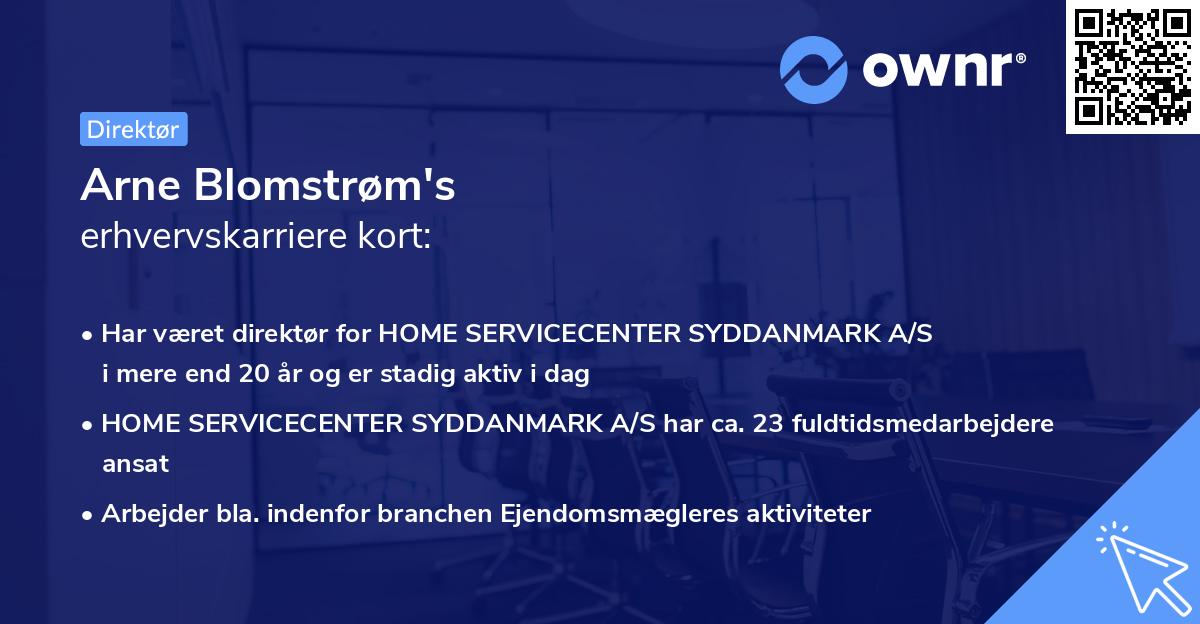 ownr®

Direktør

Arne Blomstrøm's
erhvervskarriere kort:

• Har været direktør for HOME SERVICECENTER SYDDANMARK A/S i mere end 20 år og er stadig aktiv i dag

• HOME SERVICECENTER SYDDANMARK A/S har ca. 23 fuldtidsmedarbejdere ansat

• Arbejder bla. indenfor branchen Ejendomsmægleres aktiviteter